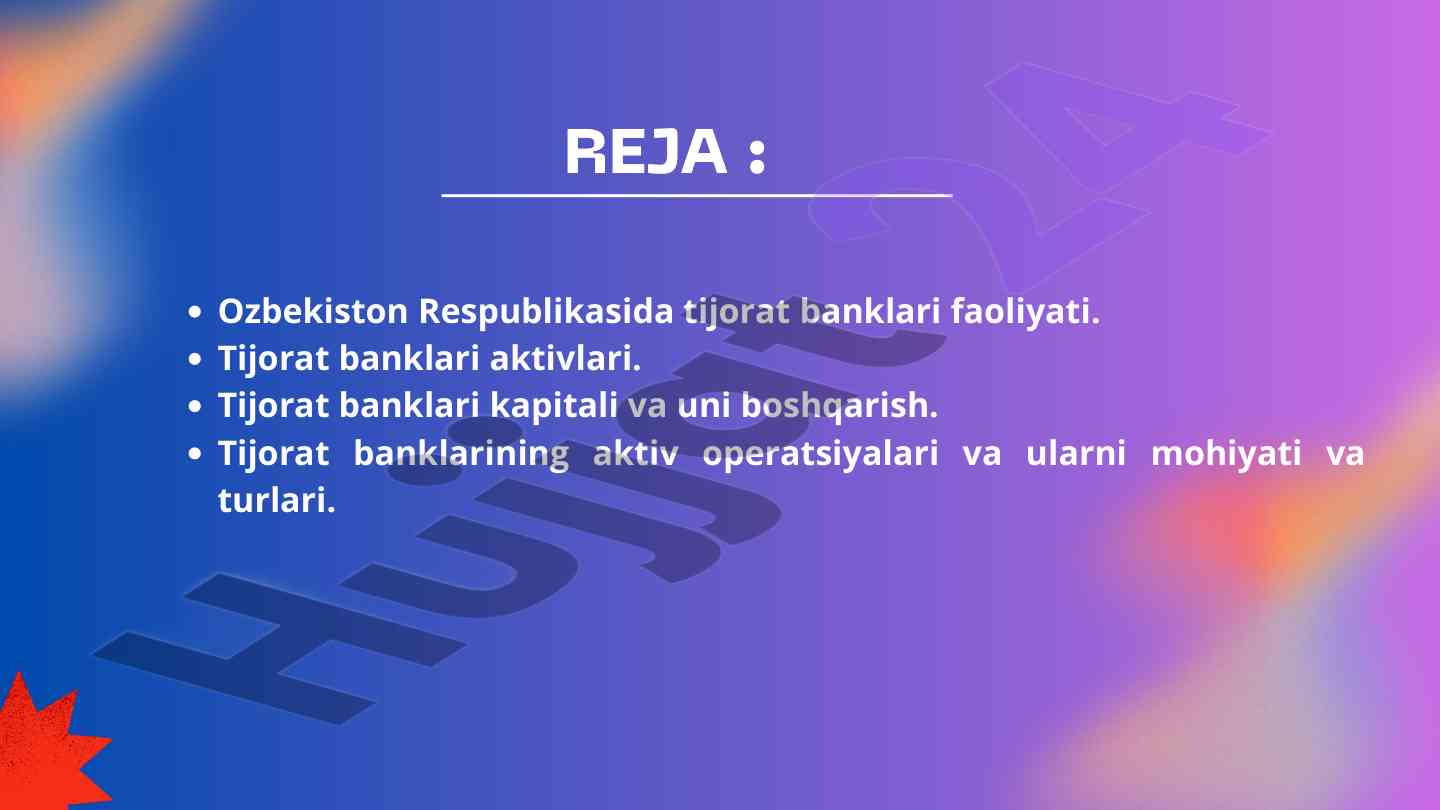 REJA :

- Ozbekiston Respublikasida tijorat banklari faoliyati.
- Tijorat banklari aktivlari.
- Tijorat banklari kapitali va uni boshqarish.
- Tijorat banklarining aktiv operatsiyalari va ularni mohiyati va turlari.

Hujjat24